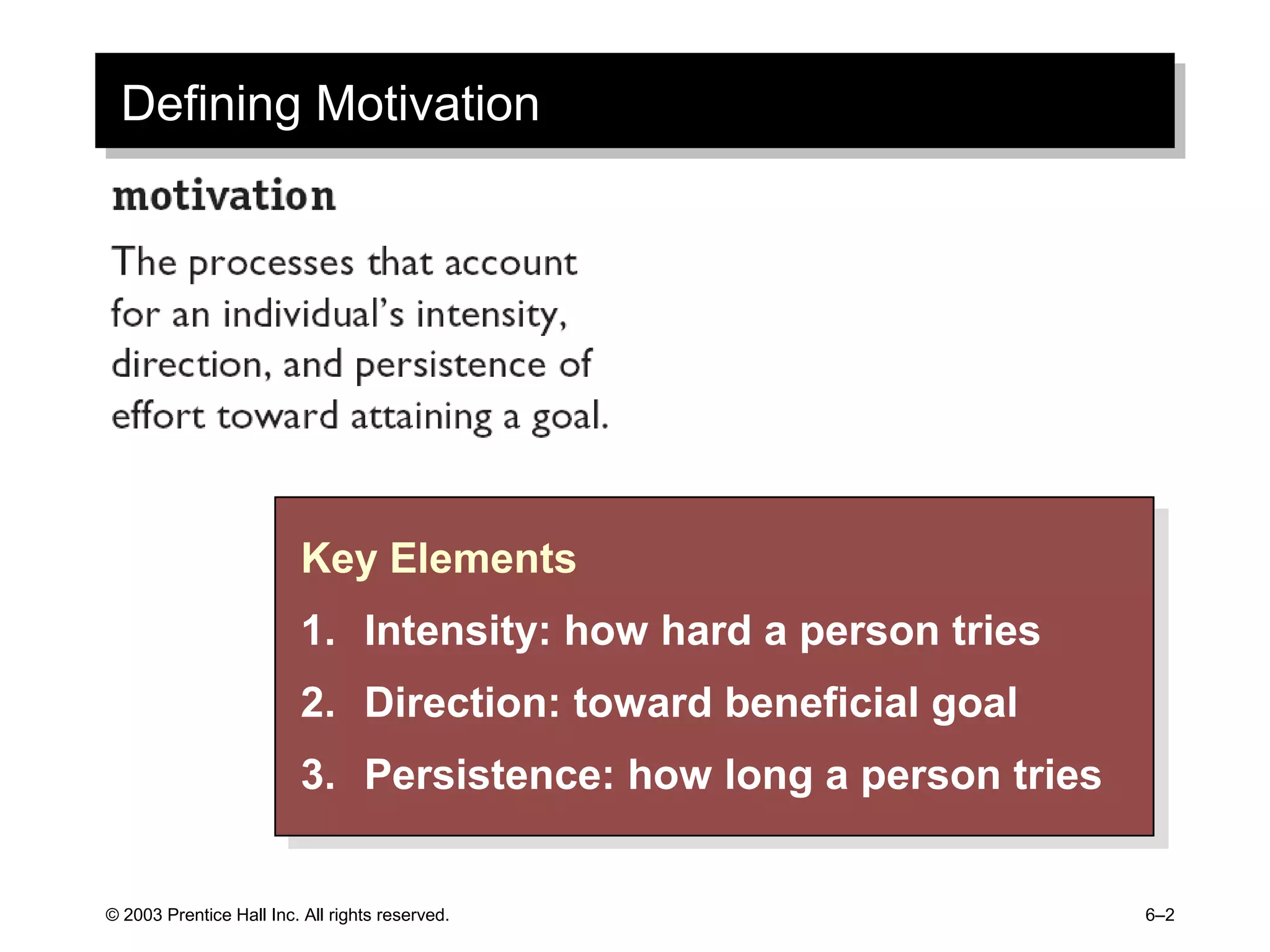 Defining Motivation

motivation

The processes that account for an individual's intensity, direction, and persistence of effort toward attaining a goal.

Key Elements

1. Intensity: how hard a person tries

2. Direction: toward beneficial goal

3. Persistence: how long a person tries

© 2003 Prentice Hall Inc. All rights reserved.

6–2